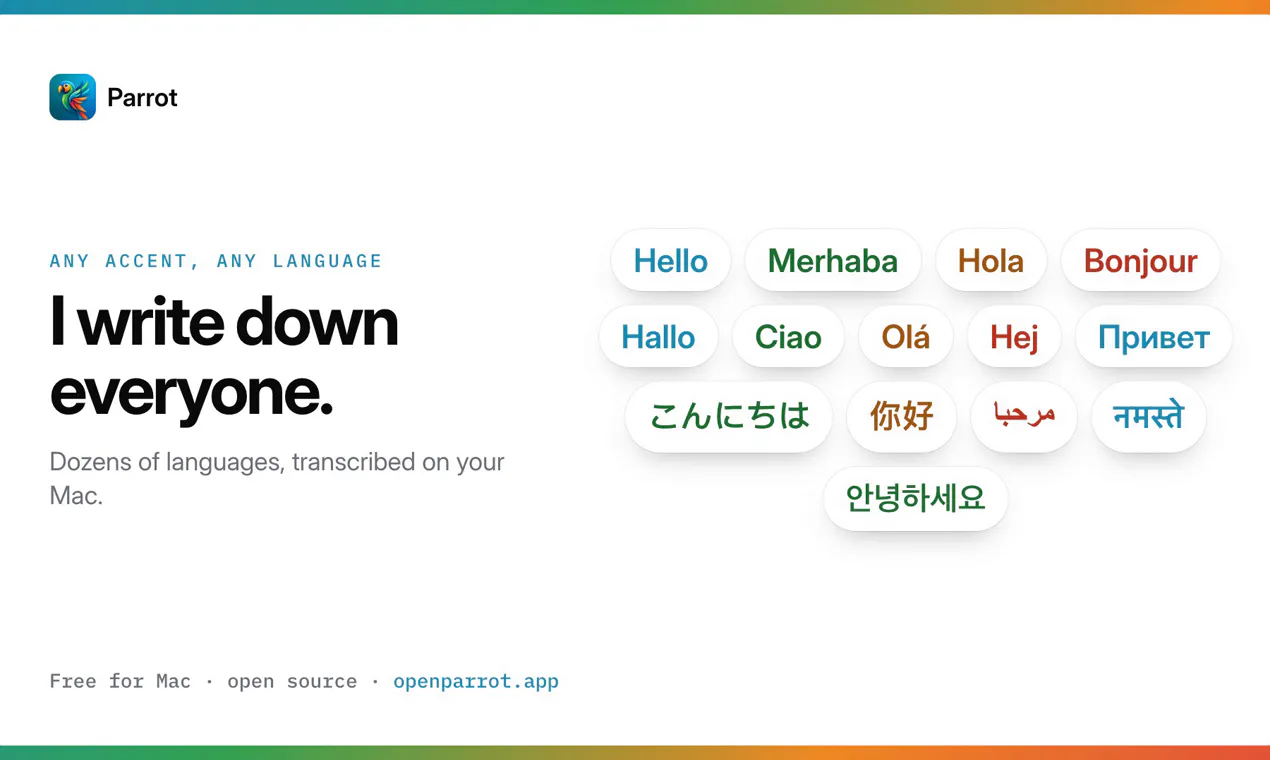 Parrot

ANY ACCENT, ANY LANGUAGE

I write down everyone.

Dozens of languages, transcribed on your Mac.

Hello Merhaba Hola Bonjour

Hallo Ciao Olá Hej Привет

こんにちは 你好 مرحبا नमस्ते

안녕하세요

Free for Mac · open source · openparrot.app